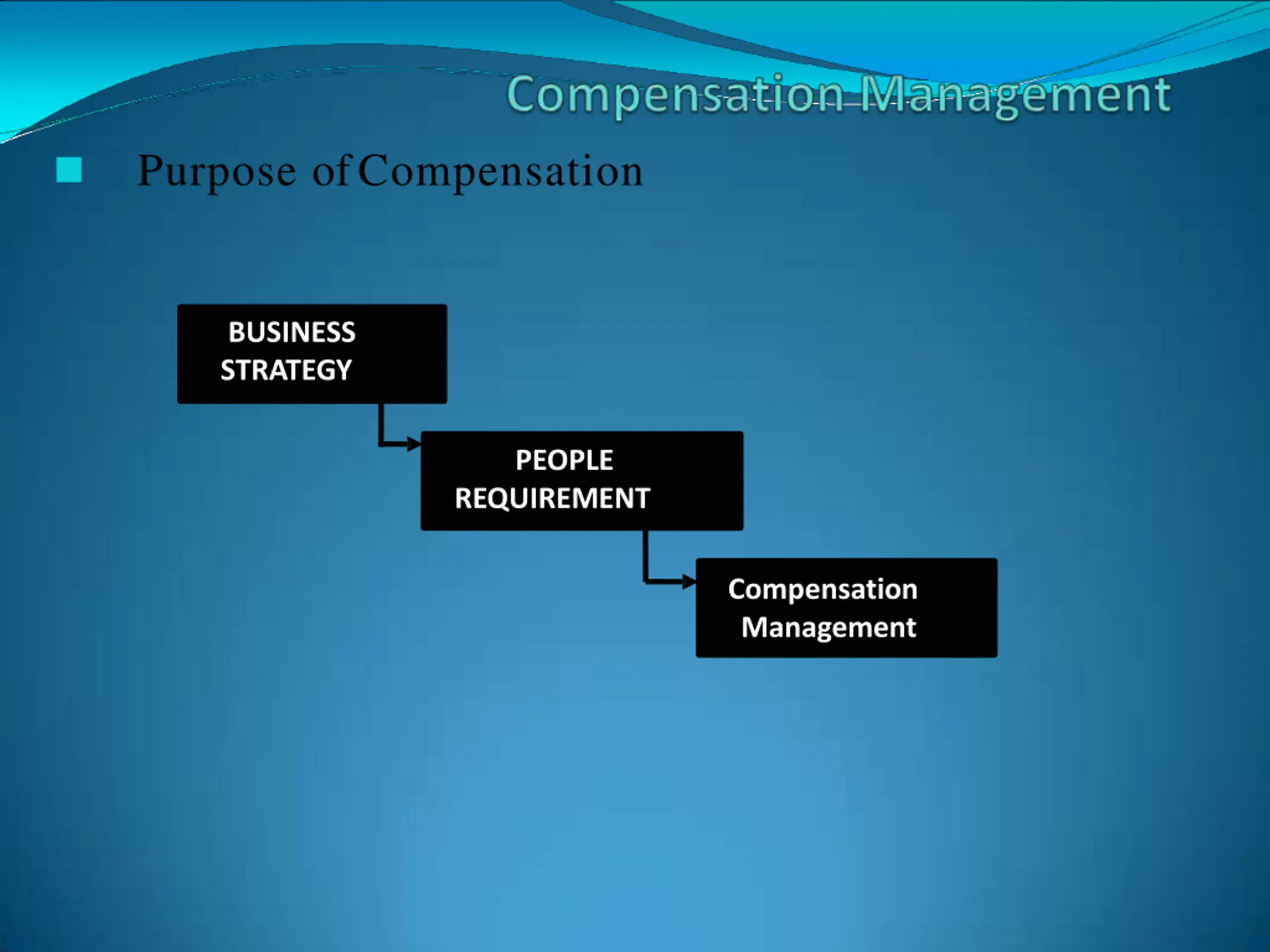 Compensation Management

Purpose of Compensation

BUSINESS STRATEGY

PEOPLE REQUIREMENT

Compensation Management